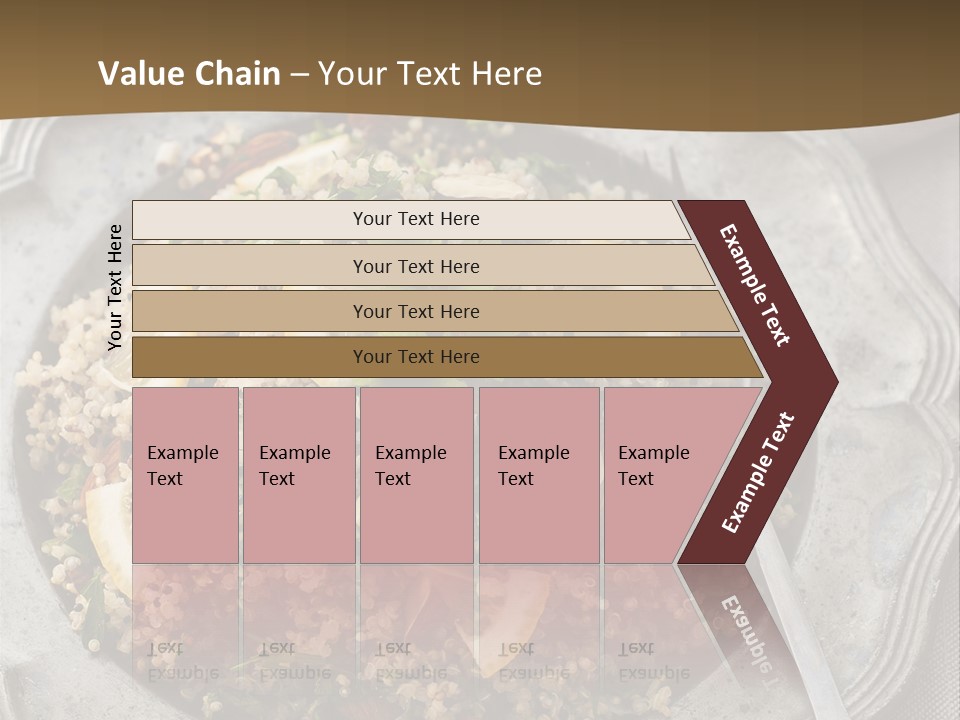 Value Chain – Your Text Here

Your Text Here

Your Text Here

Your Text Here

Your Text Here

Your Text Here

Example Text

Example Text

Example Text

Example Text

Example Text

Example Text

Example Text